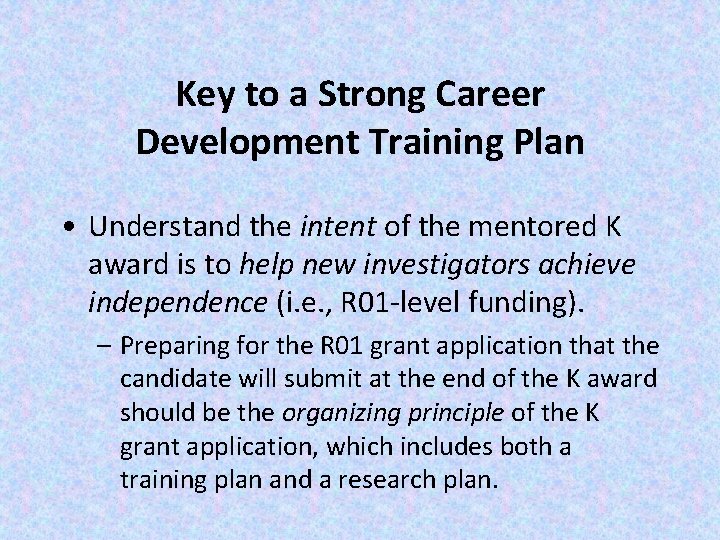 Key to a Strong Career Development Training Plan

• Understand the intent of the mentored K award is to help new investigators achieve independence (i.e., R01-level funding).

– Preparing for the R01 grant application that the candidate will submit at the end of the K award should be the organizing principle of the K grant application, which includes both a training plan and a research plan.